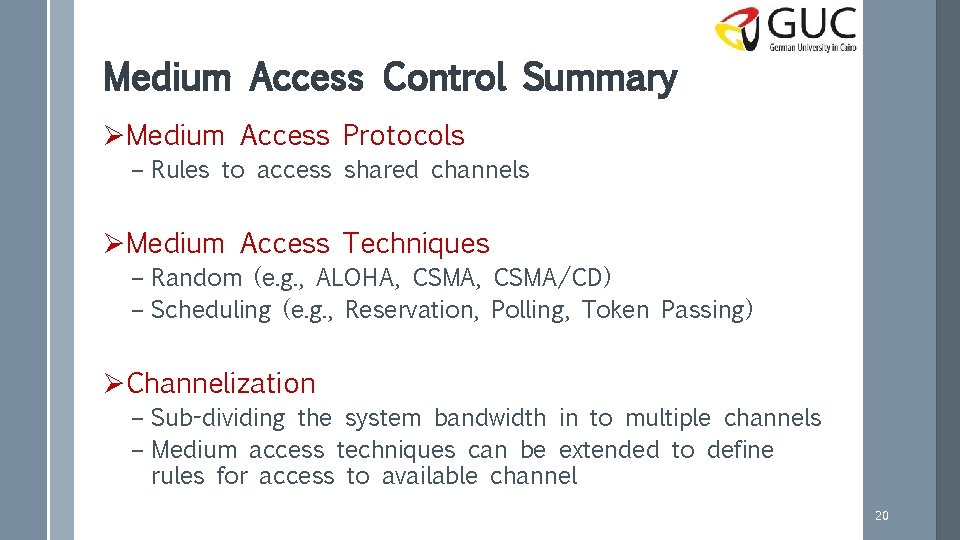 GUC
German University in Cairo

Medium Access Control Summary

➢Medium Access Protocols
– Rules to access shared channels

➢Medium Access Techniques
– Random (e.g., ALOHA, CSMA, CSMA/CD)
– Scheduling (e.g., Reservation, Polling, Token Passing)

➢Channelization
– Sub-dividing the system bandwidth in to multiple channels
– Medium access techniques can be extended to define rules for access to available channel

20